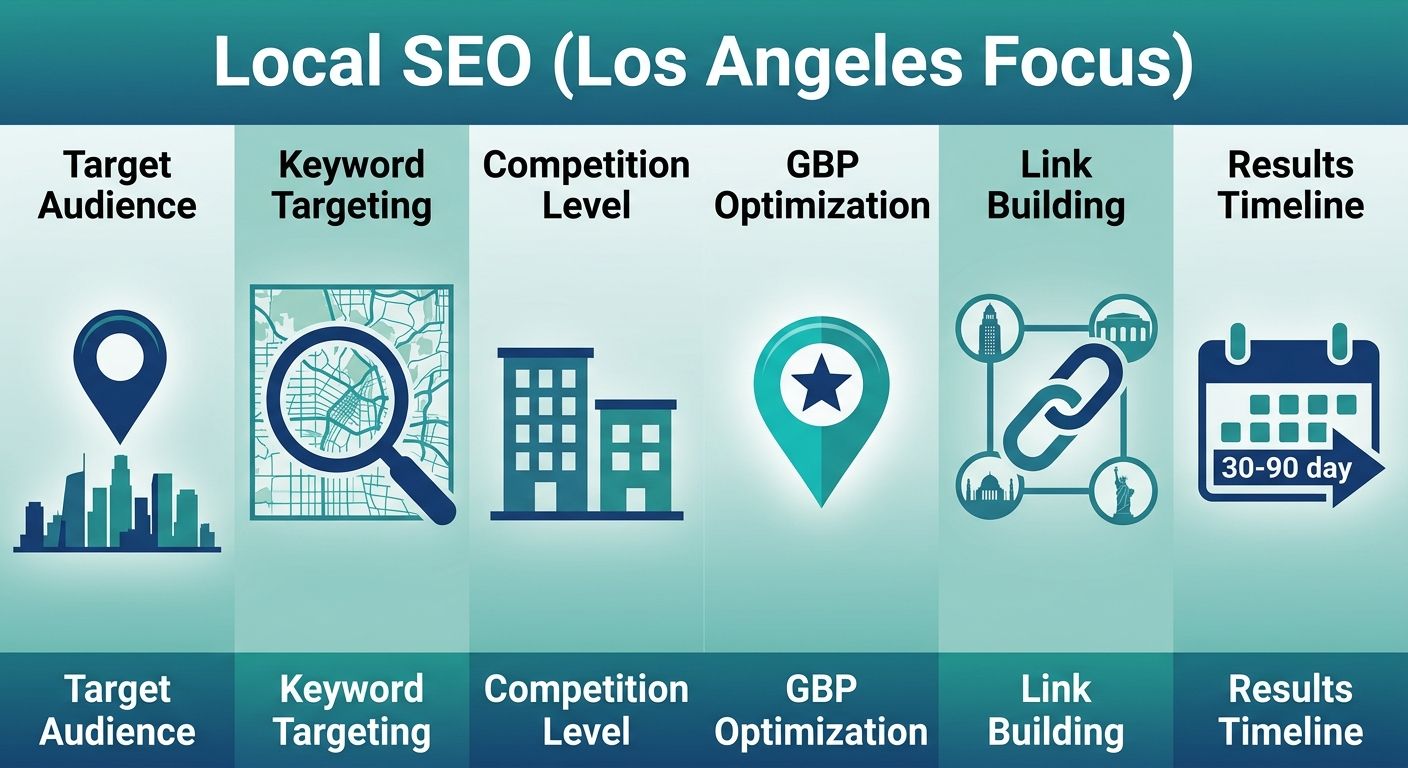 Local SEO (Los Angeles Focus)

Target Audience

Keyword Targeting

Competition Level

GBP Optimization

Link Building

Results Timeline

30-90 day

Target Audience

Keyword Targeting

Competition Level

GBP Optimization

Link Building

Results Timeline